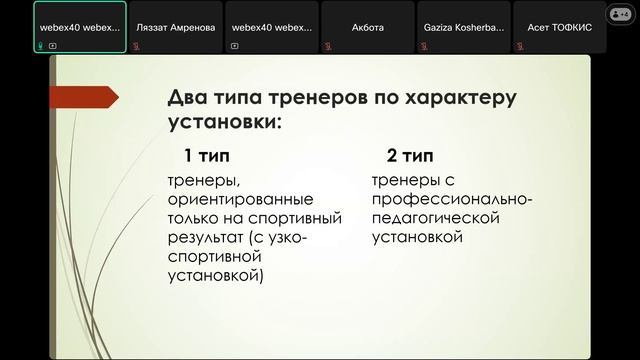 webex40 webex...

Ляззат Амренова

webex40 webex...

Акбота

Gaziza Kosherba...

Асет ТОФКИС

+4

Два типа тренеров по характеру установки:

1 тип

тренеры, ориентированные только на спортивный результат (с узко-спортивной установкой)

2 тип

тренеры с профессионально-педагогической установкой